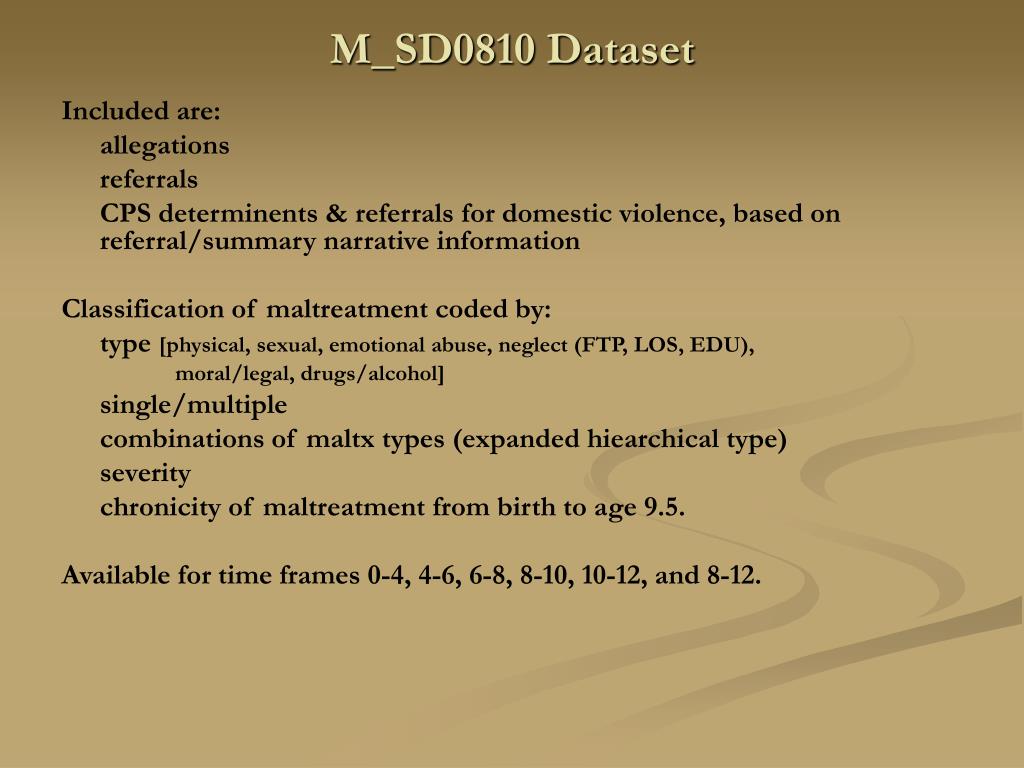 M_SD0810 Dataset

Included are:
allegations
referrals
CPS determinents & referrals for domestic violence, based on referral/summary narrative information

Classification of maltreatment coded by:
type [physical, sexual, emotional abuse, neglect (FTP, LOS, EDU), moral/legal, drugs/alcohol]
single/multiple
combinations of maltx types (expanded hiearchical type)
severity
chronicity of maltreatment from birth to age 9.5.

Available for time frames 0-4, 4-6, 6-8, 8-10, 10-12, and 8-12.